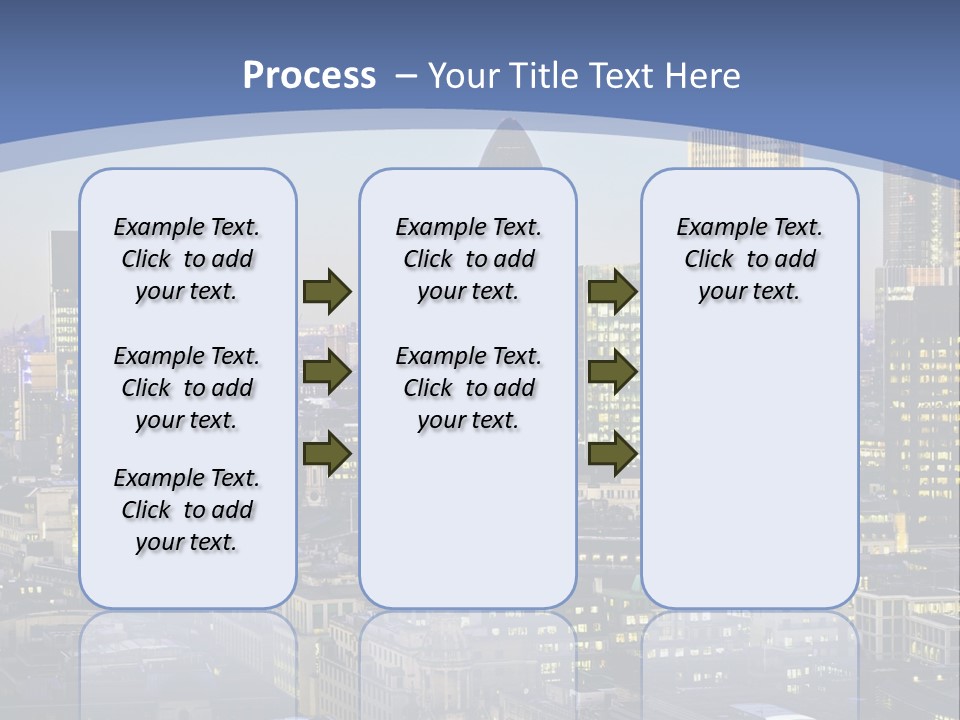 Process – Your Title Text Here

Example Text. Click to add your text.

Example Text. Click to add your text.

Example Text. Click to add your text.

Example Text. Click to add your text.

Example Text. Click to add your text.

Example Text. Click to add your text.